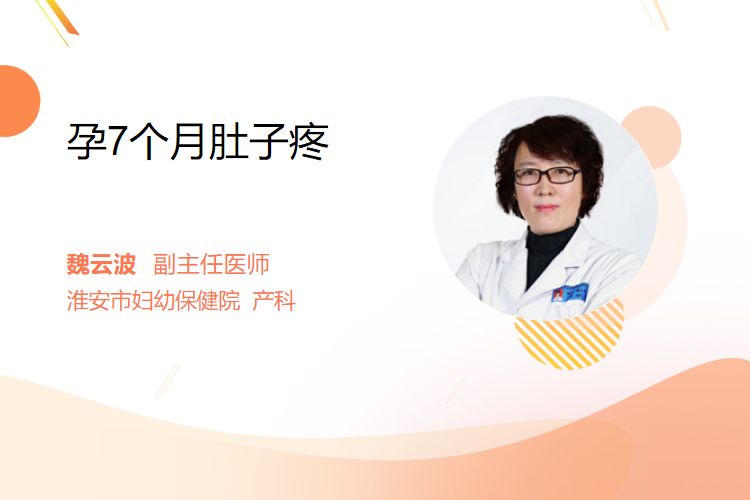 孕7个月肚子疼

魏云波 副主任医师
淮安市妇幼保健院 产科